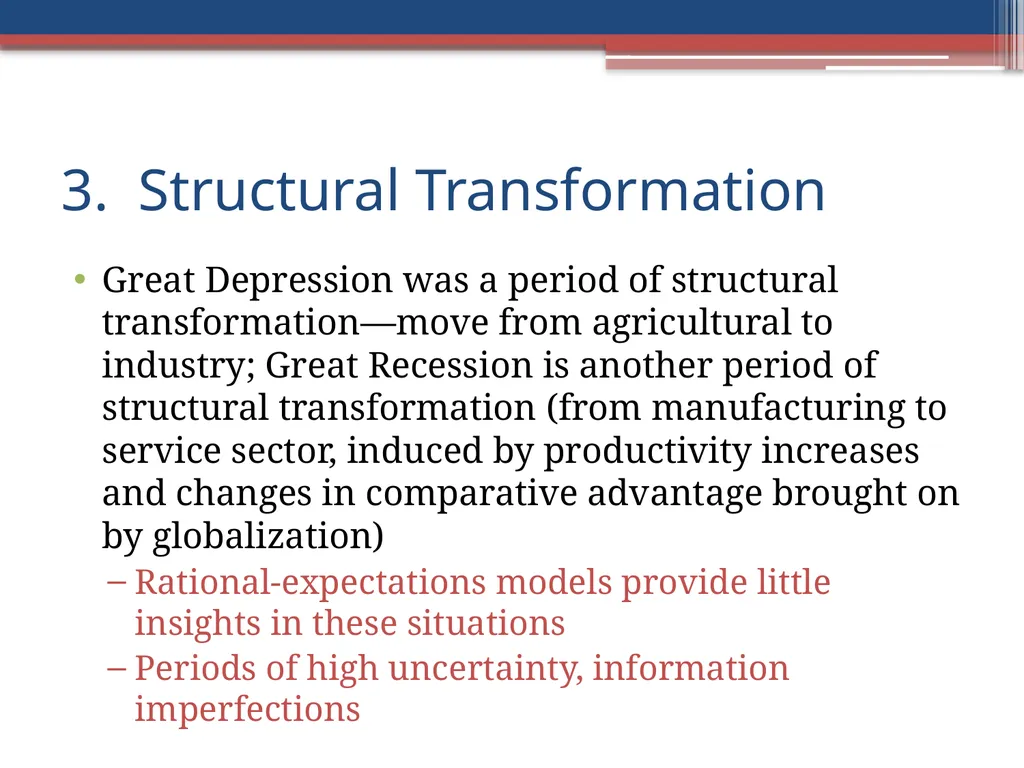 3. Structural Transformation

• Great Depression was a period of structural transformation—move from agricultural to industry; Great Recession is another period of structural transformation (from manufacturing to service sector, induced by productivity increases and changes in comparative advantage brought on by globalization)

– Rational-expectations models provide little insights in these situations

– Periods of high uncertainty, information imperfections